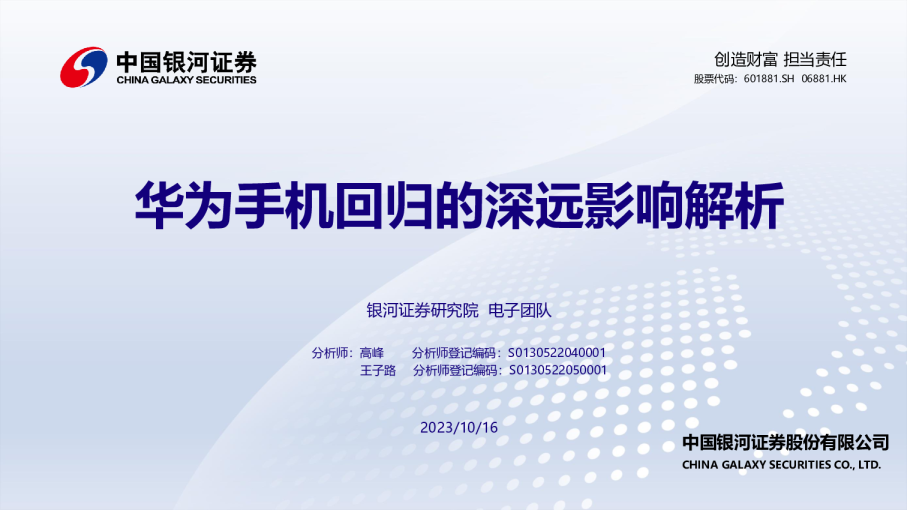 中国银河证券
CHINA GALAXY SECURITIES

创造财富 担当责任
股票代码：601881.SH 06881.HK

华为手机回归的深远影响解析

银河证券研究院 电子团队

分析师：高峰 分析师登记编码：S0130522040001
王子路 分析师登记编码：S0130522050001

2023/10/16

中国银河证券股份有限公司
CHINA GALAXY SECURITIES CO., LTD.